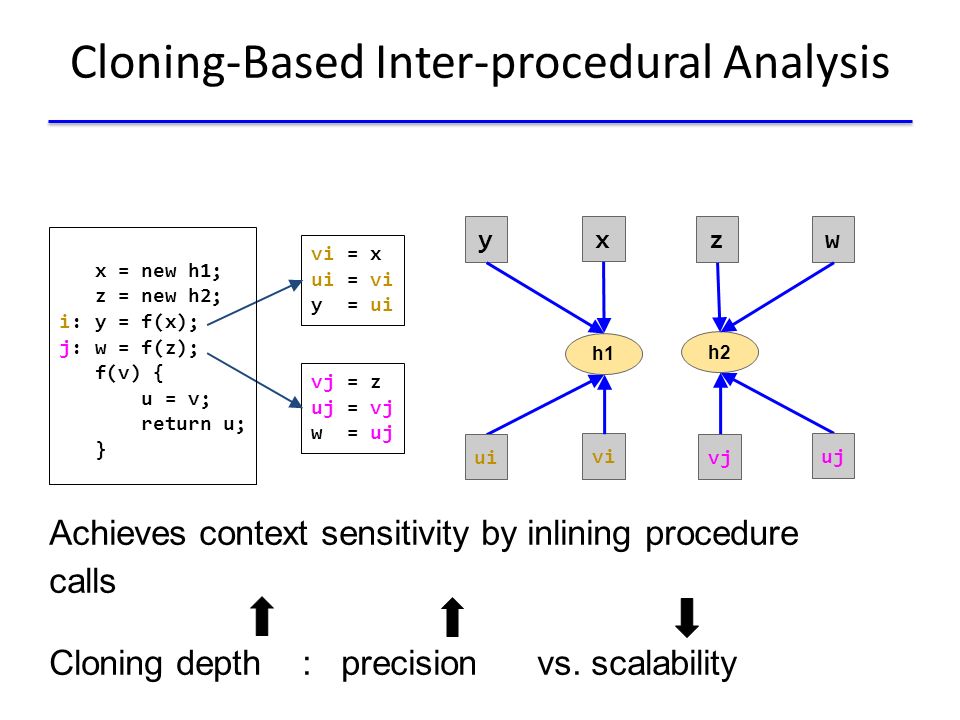 Cloning-Based Inter-procedural Analysis

x = new h1;
z = new h2;
i: y = f(x);
j: w = f(z);
f(v) {
u = v;
return u;
}

vi = x
ui = vi
y = ui

vj = z
uj = vj
w = uj

y

x

z

w

h1

h2

ui

vi

vj

uj

Achieves context sensitivity by inlining procedure calls

Cloning depth : precision vs. scalability